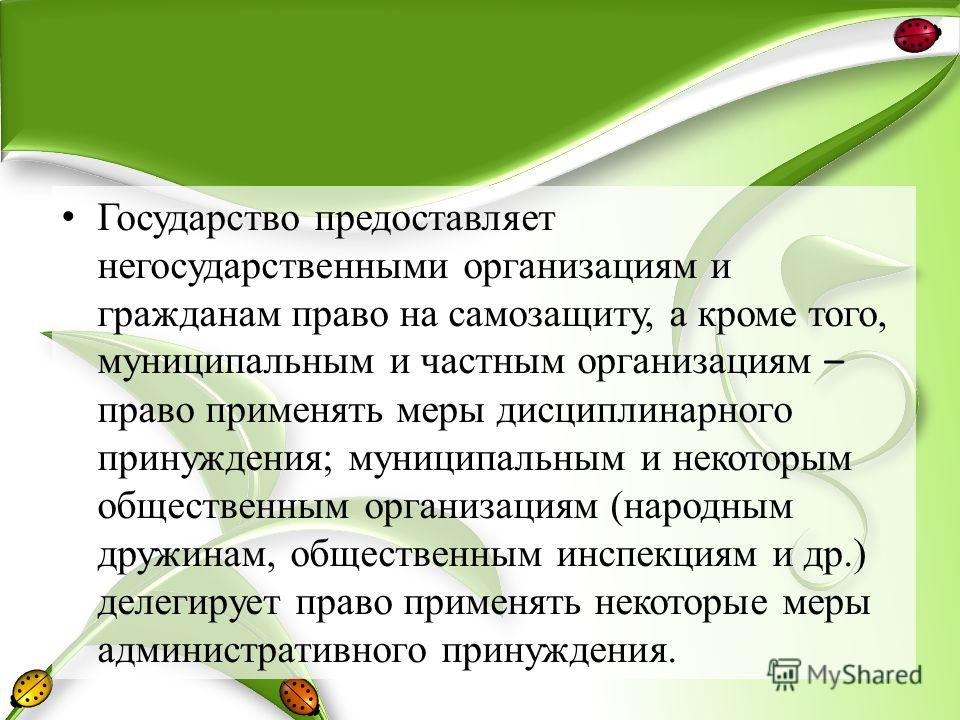 • Государство предоставляет негосударственными организациям и гражданам право на самозащиту, а кроме того, муниципальным и частным организациям – право применять меры дисциплинарного принуждения; муниципальным и некоторым общественным организациям (народным дружинам, общественным инспекциям и др.) делегирует право применять некоторые меры административного принуждения.

MyShared